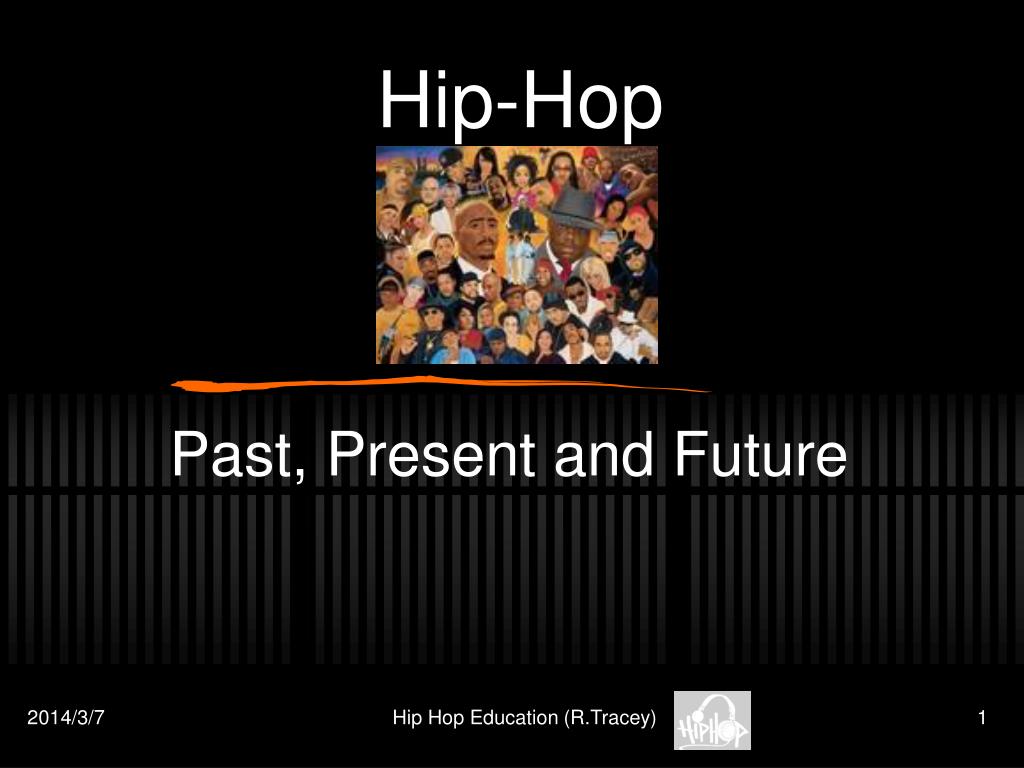 Hip-Hop

Past, Present and Future

2014/3/7

Hip Hop Education (R.Tracey)

HipHop

1